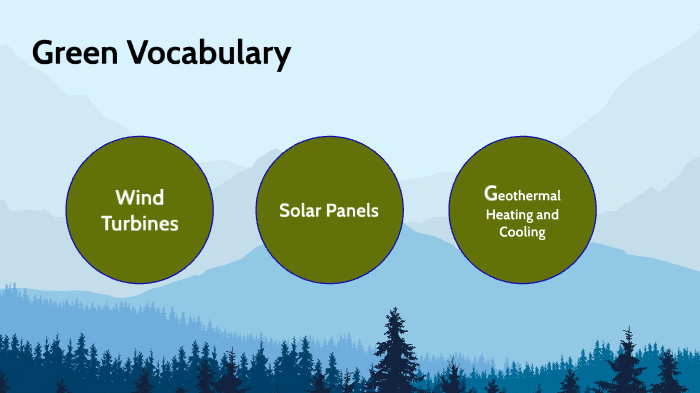 Green Vocabulary

Wind Turbines

Solar Panels

Geothermal Heating and Cooling